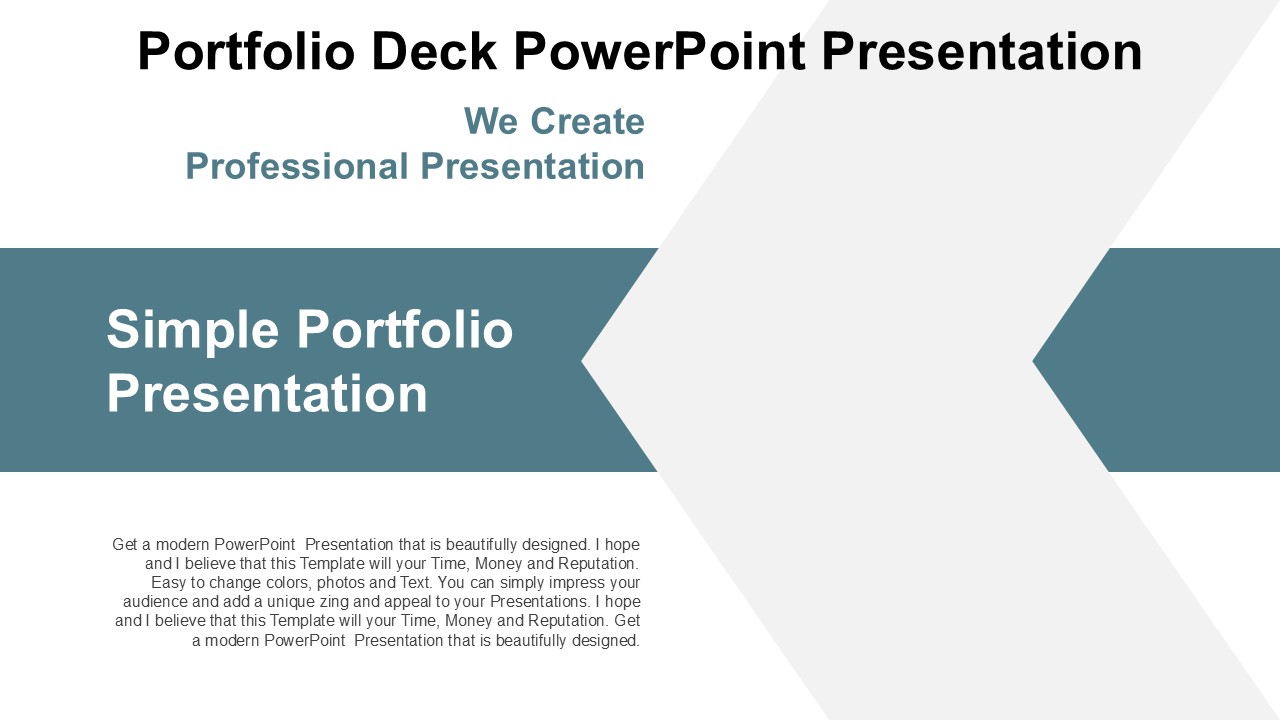 Portfolio Deck PowerPoint Presentation

We Create
Professional Presentation

Simple Portfolio Presentation

Get a modern PowerPoint Presentation that is beautifully designed. I hope and I believe that this Template will your Time, Money and Reputation. Easy to change colors, photos and Text. You can simply impress your audience and add a unique zing and appeal to your Presentations. I hope and I believe that this Template will your Time, Money and Reputation. Get a modern PowerPoint Presentation that is beautifully designed.